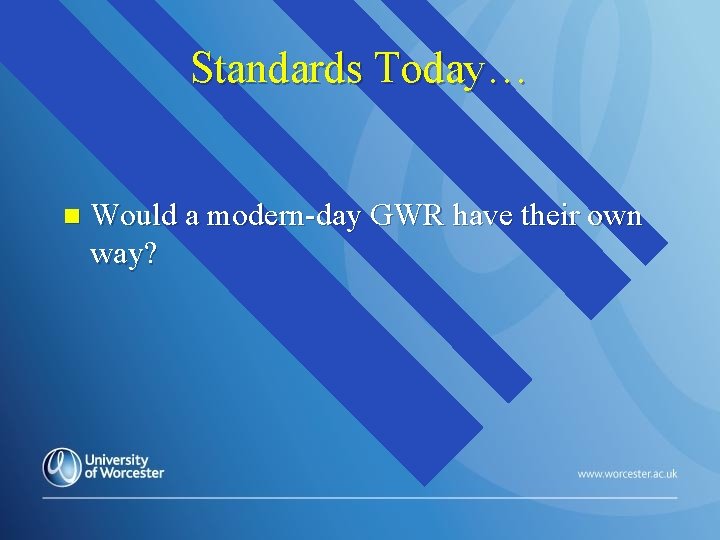 Standards Today…

Would a modern-day GWR have their own way?

University of Worcester

www.worcester.ac.uk